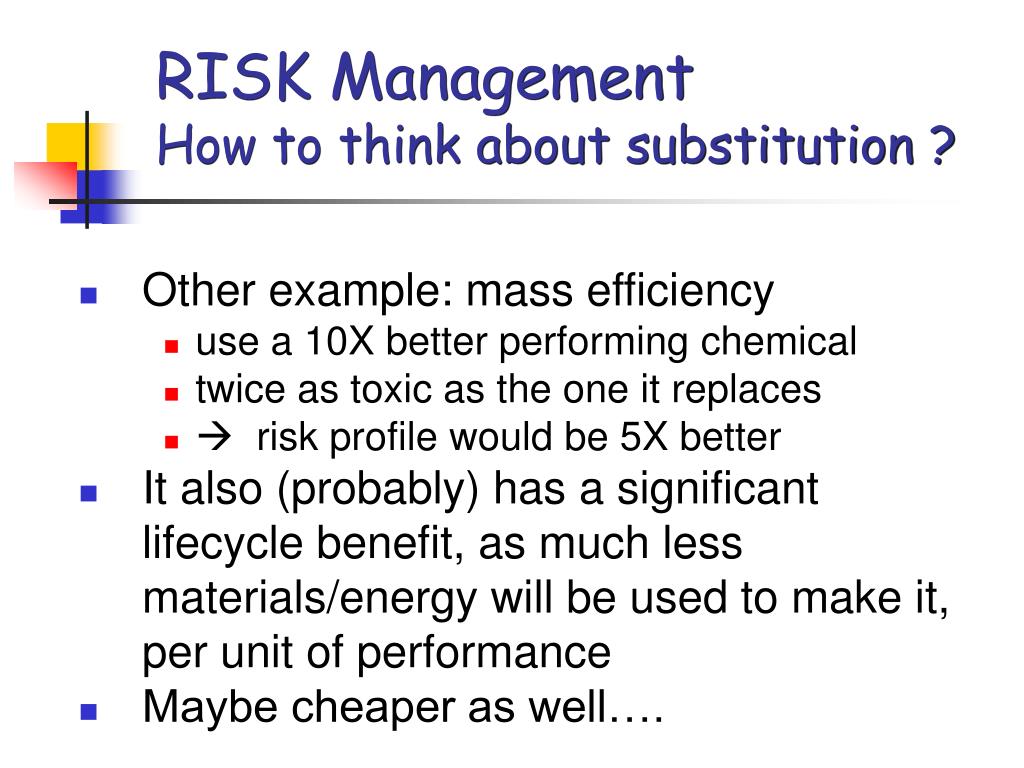 RISK Management
How to think about substitution ?

• Other example: mass efficiency
• use a 10X better performing chemical
• twice as toxic as the one it replaces
• → risk profile would be 5X better
• It also (probably) has a significant lifecycle benefit, as much less materials/energy will be used to make it, per unit of performance
• Maybe cheaper as well….